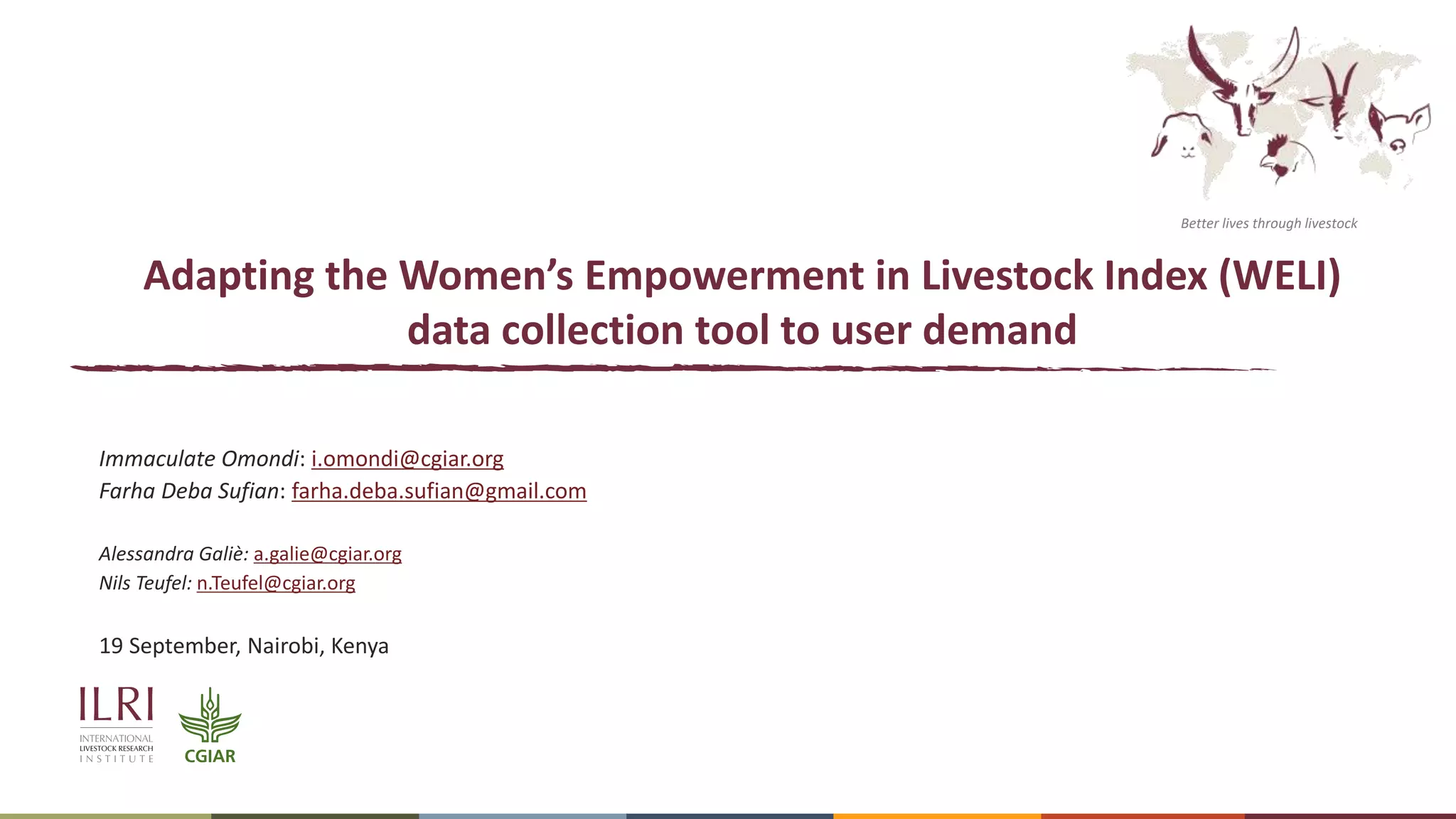 Better lives through livestock

Adapting the Women's Empowerment in Livestock Index (WELI) data collection tool to user demand

Immaculate Omondi: i.omondi@cgiar.org
Farha Deba Sufian: farha.deba.sufian@gmail.com

Alessandra Galiè: a.galie@cgiar.org
Nils Teufel: n.Teufel@cgiar.org

19 September, Nairobi, Kenya

ILRI
INTERNATIONAL LIVESTOCK RESEARCH INSTITUTE

CGIAR